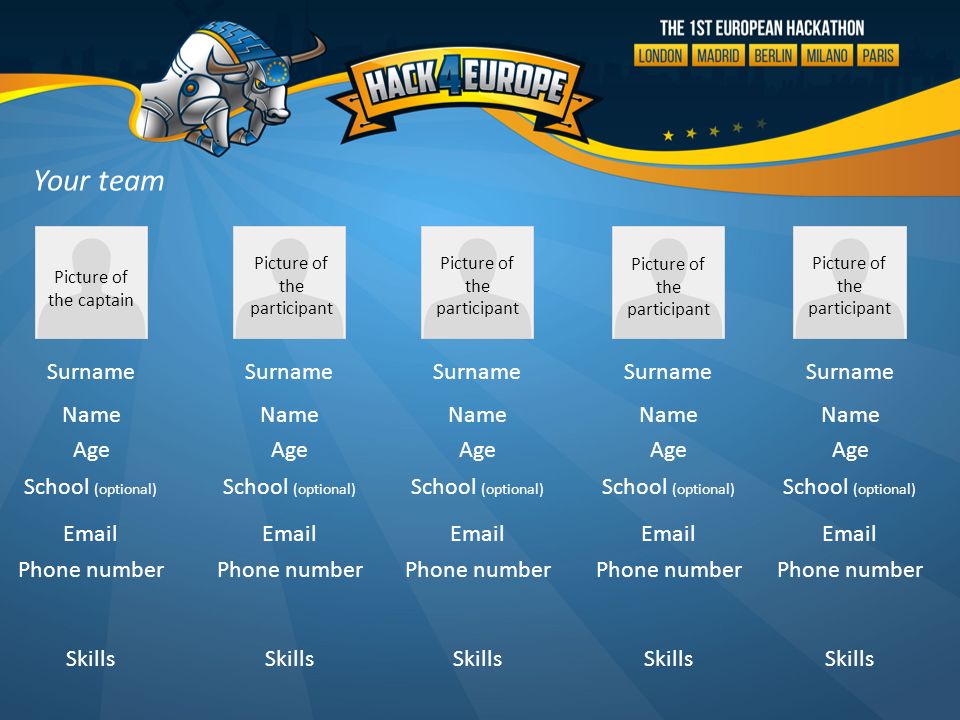 HACK4EUROPE

THE 1ST EUROPEAN HACKATHON
LONDON MADRID BERLIN MILANO PARIS

Your team

Picture of the captain
Surname
Name
Age
School (optional)
Email
Phone number
Skills

Picture of the participant
Surname
Name
Age
School (optional)
Email
Phone number
Skills

Picture of the participant
Surname
Name
Age
School (optional)
Email
Phone number
Skills

Picture of the participant
Surname
Name
Age
School (optional)
Email
Phone number
Skills

Picture of the participant
Surname
Name
Age
School (optional)
Email
Phone number
Skills